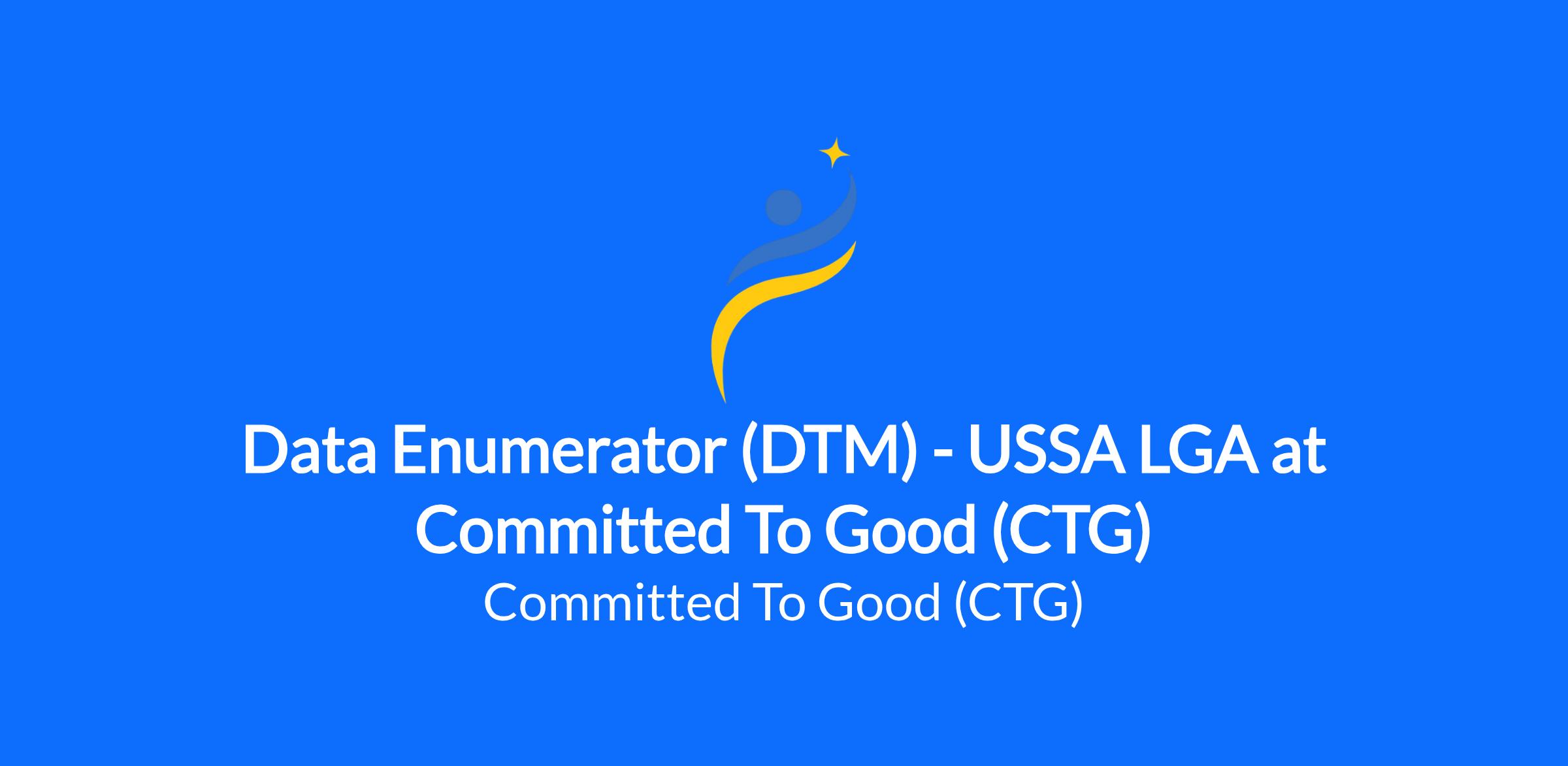 Data Enumerator (DTM) - USSA LGA at Committed To Good (CTG)

Committed To Good (CTG)